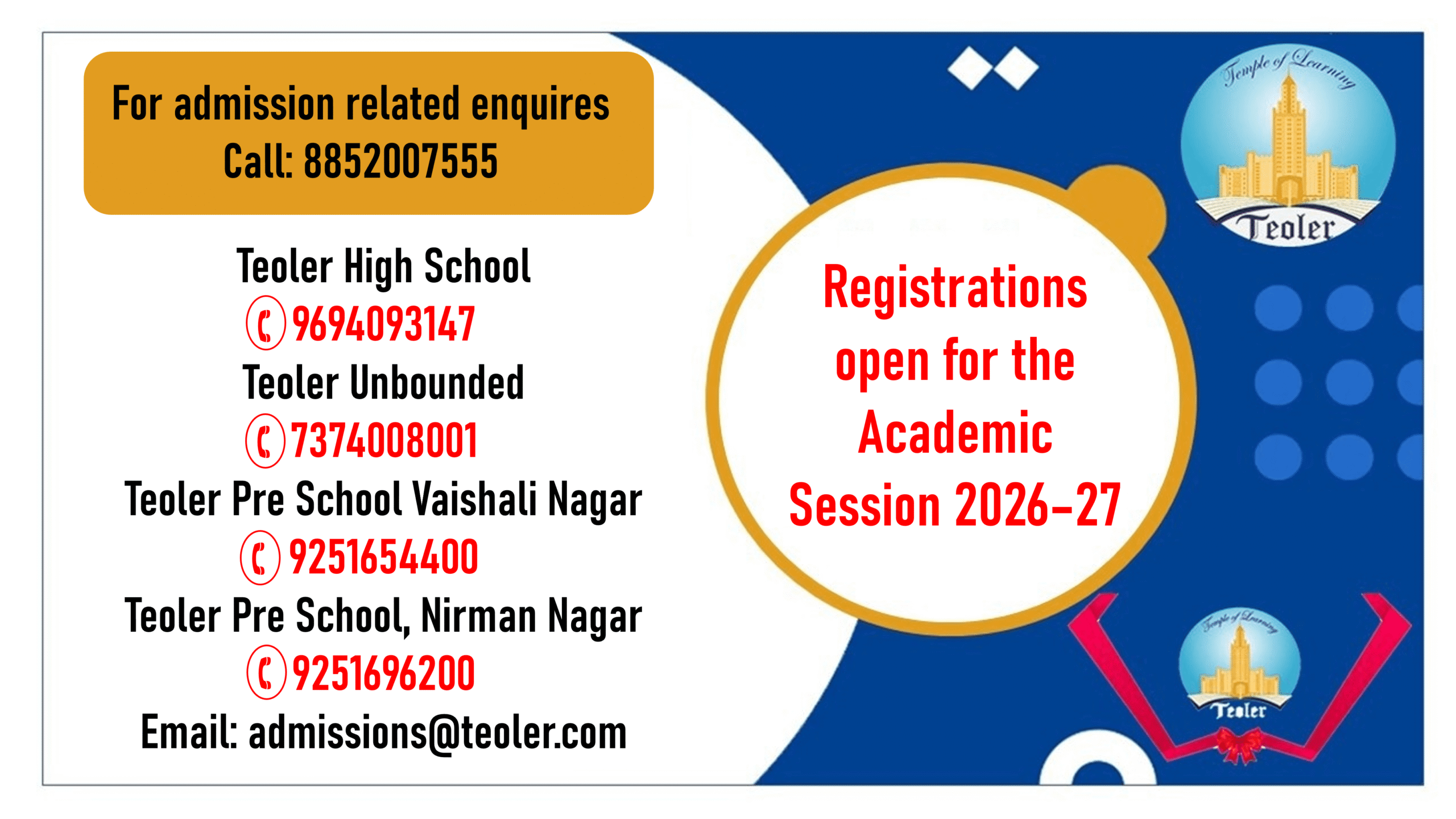 For admission related enquires
Call: 8852007555

Teoler High School
9694093147
Teoler Unbounded
7374008001
Teoler Pre School Vaishali Nagar
9251654400
Teoler Pre School, Nirman Nagar
9251696200
Email: admissions@teoler.com

Temple of Learning
Teoler

Registrations open for the Academic Session 2026-27

Temple of Learning
Teoler